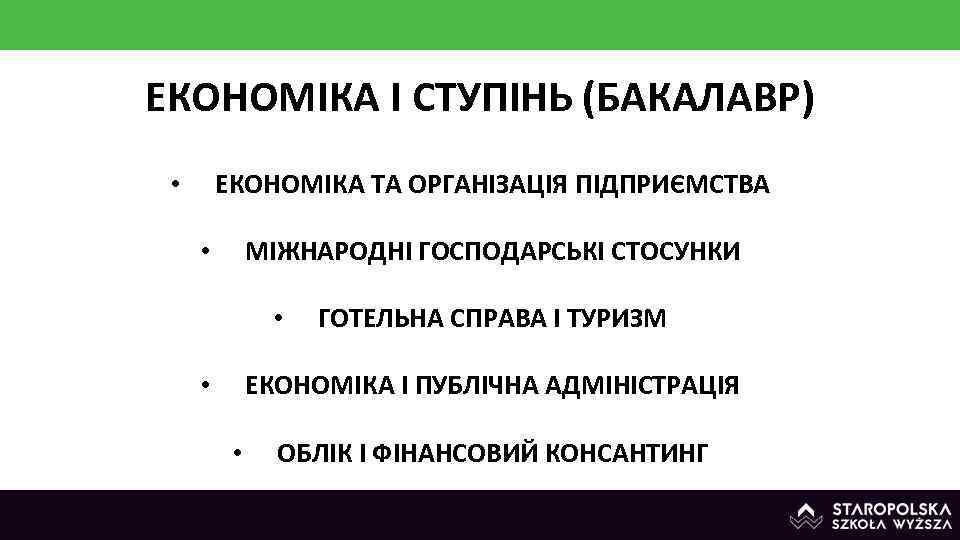 ЕКОНОМІКА І СТУПІНЬ (БАКАЛАВР)

• ЕКОНОМІКА ТА ОРГАНІЗАЦІЯ ПІДПРИЄМСТВА

• МІЖНАРОДНІ ГОСПОДАРСЬКІ СТОСУНКИ

• ГОТЕЛЬНА СПРАВА І ТУРИЗМ

• ЕКОНОМІКА І ПУБЛІЧНА АДМІНІСТРАЦІЯ

• ОБЛІК І ФІНАНСОВИЙ КОНСАНТИНГ

STAROPOLSKA SZKOŁA WYŻSZA